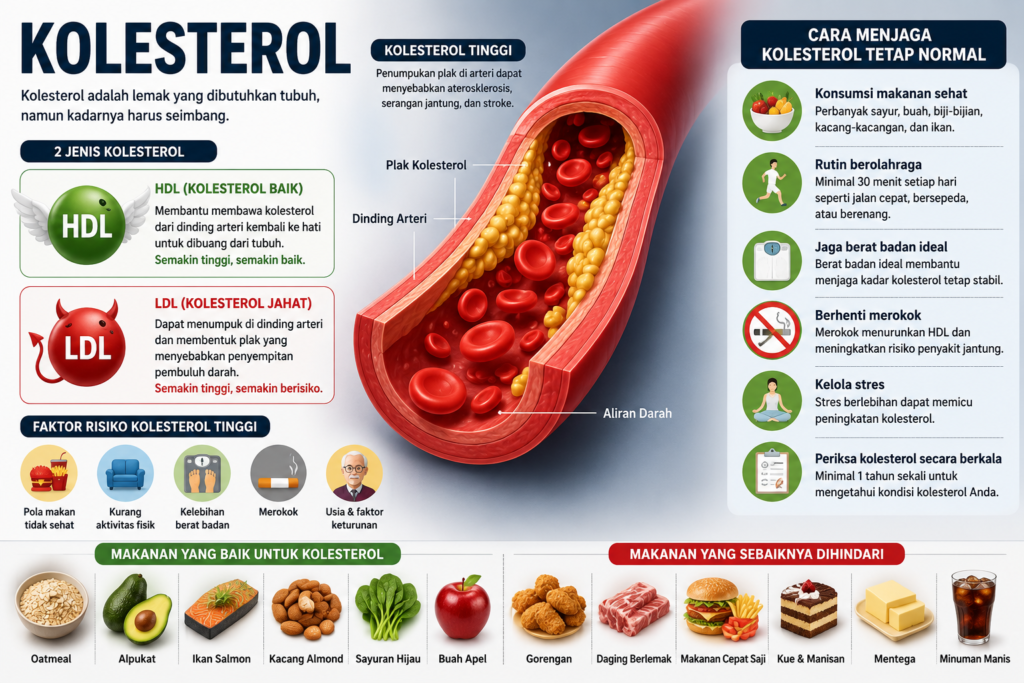 KOLESTEROL

Kolesterol adalah lemak yang dibutuhkan tubuh, namun kadarnya harus seimbang.

2 JENIS KOLESTEROL

HDL

HDL (KOLESTEROL BAIK)
Membantu membawa kolesterol dari dinding arteri kembali ke hati untuk dibuang dari tubuh.
Semakin tinggi, semakin baik.

LDL

LDL (KOLESTEROL JAHAT)
Dapat menumpuk di dinding arteri dan membentuk plak yang menyebabkan penyempitan pembuluh darah.
Semakin tinggi, semakin berisiko.

FAKTOR RISIKO KOLESTEROL TINGGI

Pola makan tidak sehat

Kurang aktivitas fisik

Kelebihan berat badan

Merokok

Usia & faktor keturunan

KOLESTEROL TINGGI
Penumpukan plak di arteri dapat menyebabkan aterosklerosis, serangan jantung, dan stroke.

Plak Kolesterol

Dinding Arteri

Aliran Darah

CARA MENJAGA KOLESTEROL TETAP NORMAL

Konsumsi makanan sehat
Perbanyak sayur, buah, biji-bijian, kacang-kacangan, dan ikan.

Rutin berolahraga
Minimal 30 menit setiap hari seperti jalan cepat, bersepeda, atau berenang.

Jaga berat badan ideal
Berat badan ideal membantu menjaga kadar kolesterol tetap stabil.

Berhenti merokok
Merokok menurunkan HDL dan meningkatkan risiko penyakit jantung.

Kelola stres
Stres berlebihan dapat memicu peningkatan kolesterol.

Periksa kolesterol secara berkala
Minimal 1 tahun sekali untuk mengetahui kondisi kolesterol Anda.

MAKANAN YANG BAIK UNTUK KOLESTEROL

Oatmeal

Alpukat

Ikan Salmon

Kacang Almond

Sayuran Hijau

Buah Apel

MAKANAN YANG SEBAIKNYA DIHINDARI

Gorengan

Daging Berlemak

Makanan Cepat Saji

Kue & Manisan

Mentega

Minuman Manis